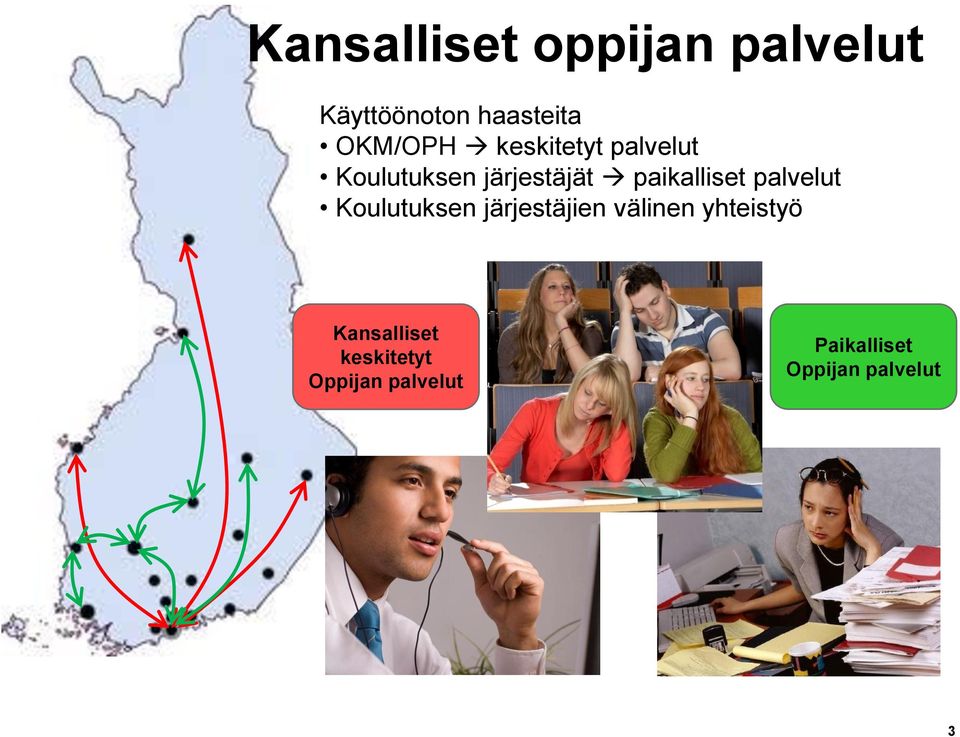 Kansalliset oppijan palvelut

Käyttöönoton haasteita
• OKM/OPH → keskitetyt palvelut
• Koulutuksen järjestäjät → paikalliset palvelut
• Koulutuksen järjestäjien välinen yhteistyö

Kansalliset keskitetyt Oppijan palvelut

Paikalliset Oppijan palvelut

3